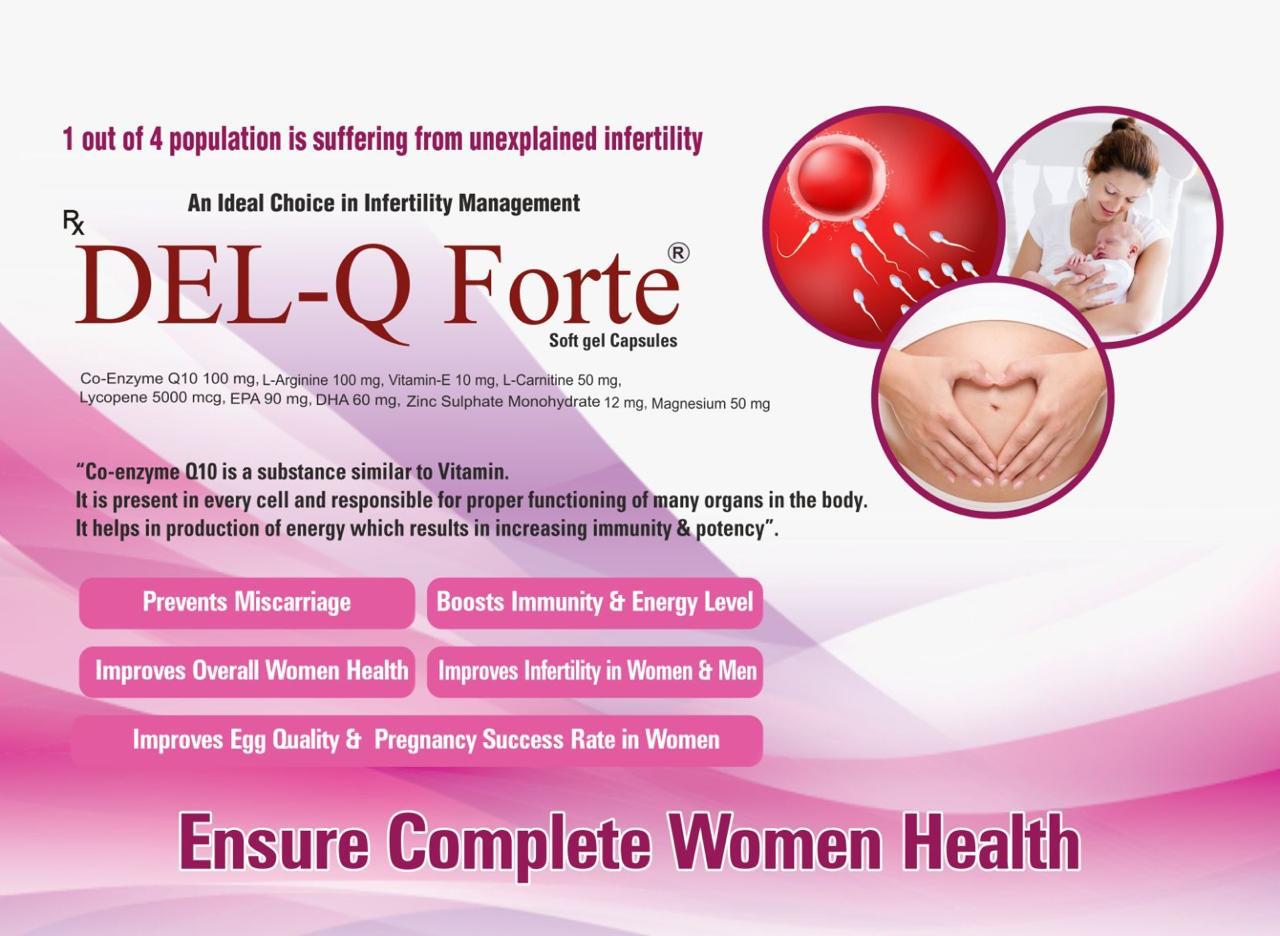 1 out of 4 population is suffering from unexplained infertility

An Ideal Choice in Infertility Management

Rx DEL-Q Forte®

Soft gel Capsules

Co-Enzyme Q10 100 mg, L-Arginine 100 mg, Vitamin-E 10 mg, L-Carnitine 50 mg, Lycopene 5000 mcg, EPA 90 mg, DHA 60 mg, Zinc Sulphate Monohydrate 12 mg, Magnesium 50 mg

"Co-enzyme Q10 is a substance similar to Vitamin. It is present in every cell and responsible for proper functioning of many organs in the body. It helps in production of energy which results in increasing immunity & potency".

Prevents Miscarriage

Boosts Immunity & Energy Level

Improves Overall Women Health

Improves Infertility in Women & Men

Improves Egg Quality & Pregnancy Success Rate in Women

Ensure Complete Women Health